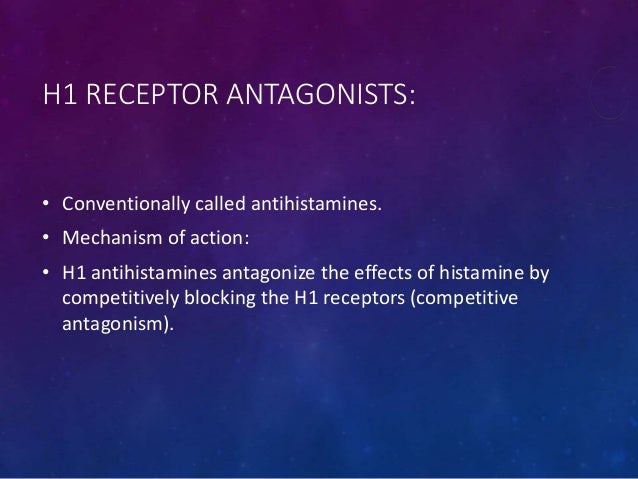 H1 RECEPTOR ANTAGONISTS:

• Conventionally called antihistamines.

• Mechanism of action:

• H1 antihistamines antagonize the effects of histamine by competitively blocking the H1 receptors (competitive antagonism).